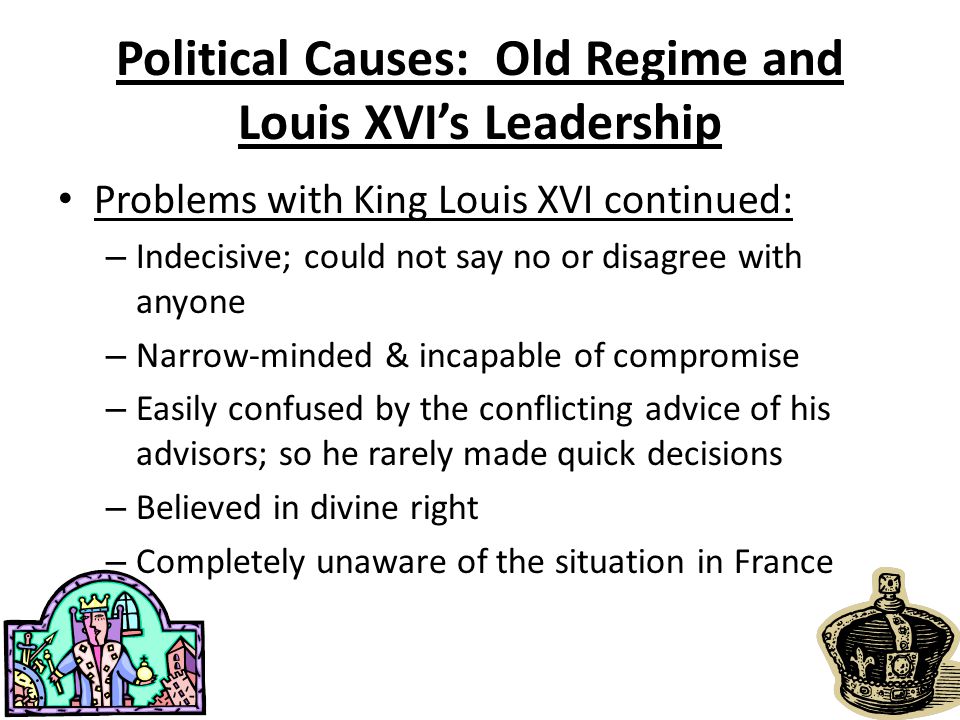 Political Causes: Old Regime and Louis XVI's Leadership

• Problems with King Louis XVI continued:
– Indecisive; could not say no or disagree with anyone
– Narrow-minded & incapable of compromise
– Easily confused by the conflicting advice of his advisors; so he rarely made quick decisions
– Believed in divine right
– Completely unaware of the situation in France